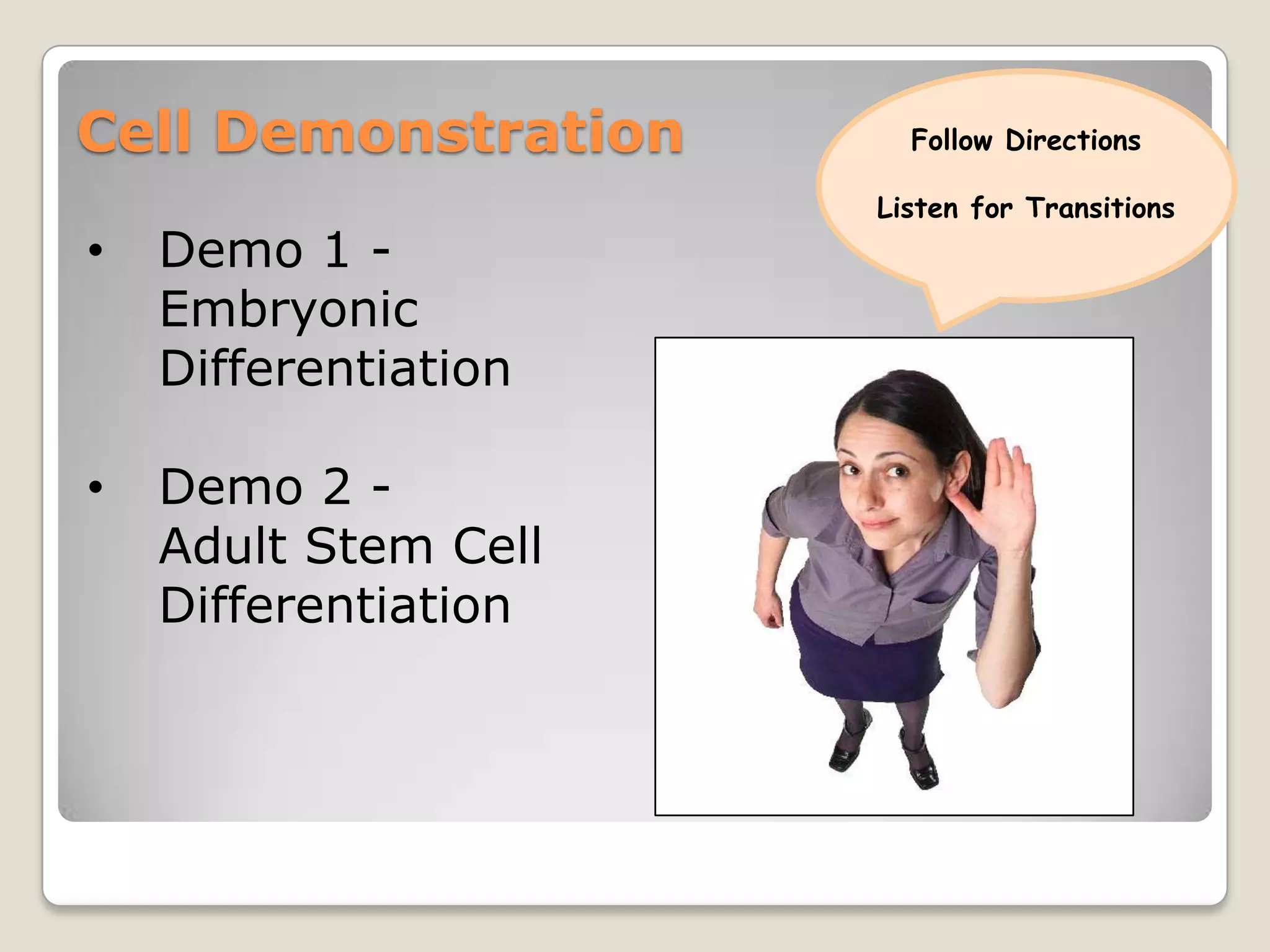 Cell Demonstration

Follow Directions

Listen for Transitions

• Demo 1 - Embryonic Differentiation

• Demo 2 - Adult Stem Cell Differentiation